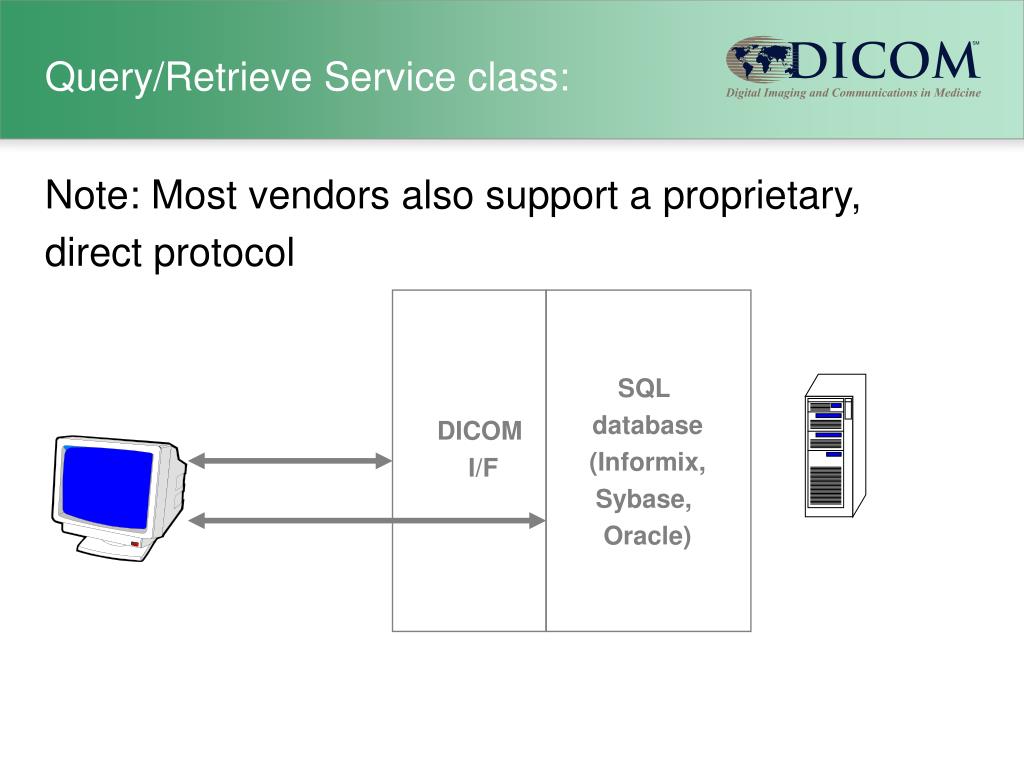 Query/Retrieve Service class:

DICOM℠
Digital Imaging and Communications in Medicine

Note: Most vendors also support a proprietary, direct protocol

DICOM I/F

SQL database (Informix, Sybase, Oracle)